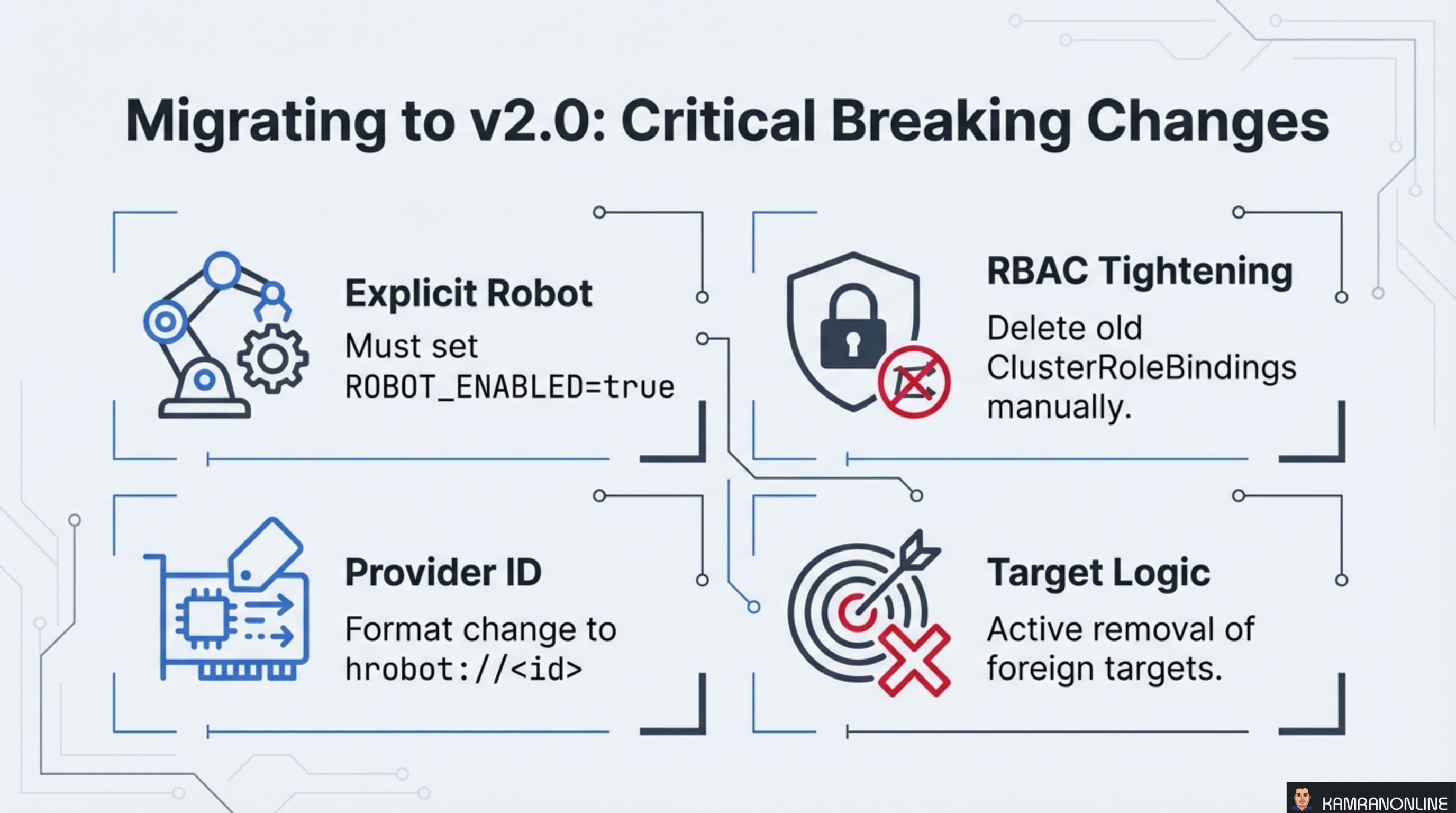 Migrating to v2.0: Critical Breaking Changes

Explicit Robot

Must set ROBOT_ENABLED=true

RBAC Tightening

Delete old ClusterRoleBindings manually.

Provider ID

Format change to hrobot://<id>

Target Logic

Active removal of foreign targets.

KAMRANONLINE